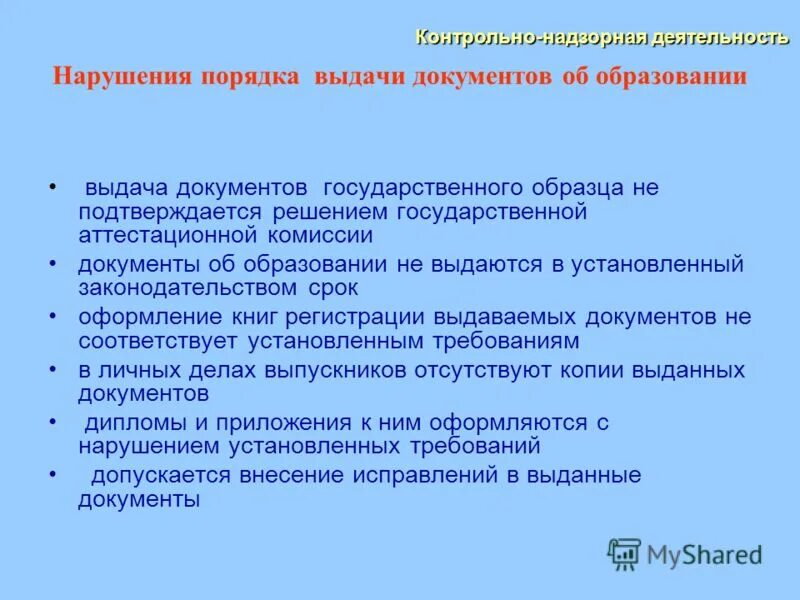 Контрольно-надзорная деятельность

Нарушения порядка выдачи документов об образовании

• выдача документов государственного образца не подтверждается решением государственной аттестационной комиссии
• документы об образовании не выдаются в установленный законодательством срок
• оформление книг регистрации выдаваемых документов не соответствует установленным требованиям
• в личных делах выпускников отсутствуют копии выданных документов
• дипломы и приложения к ним оформляются с нарушением установленных требований
• допускается внесение исправлений в выданные документы

MyShared